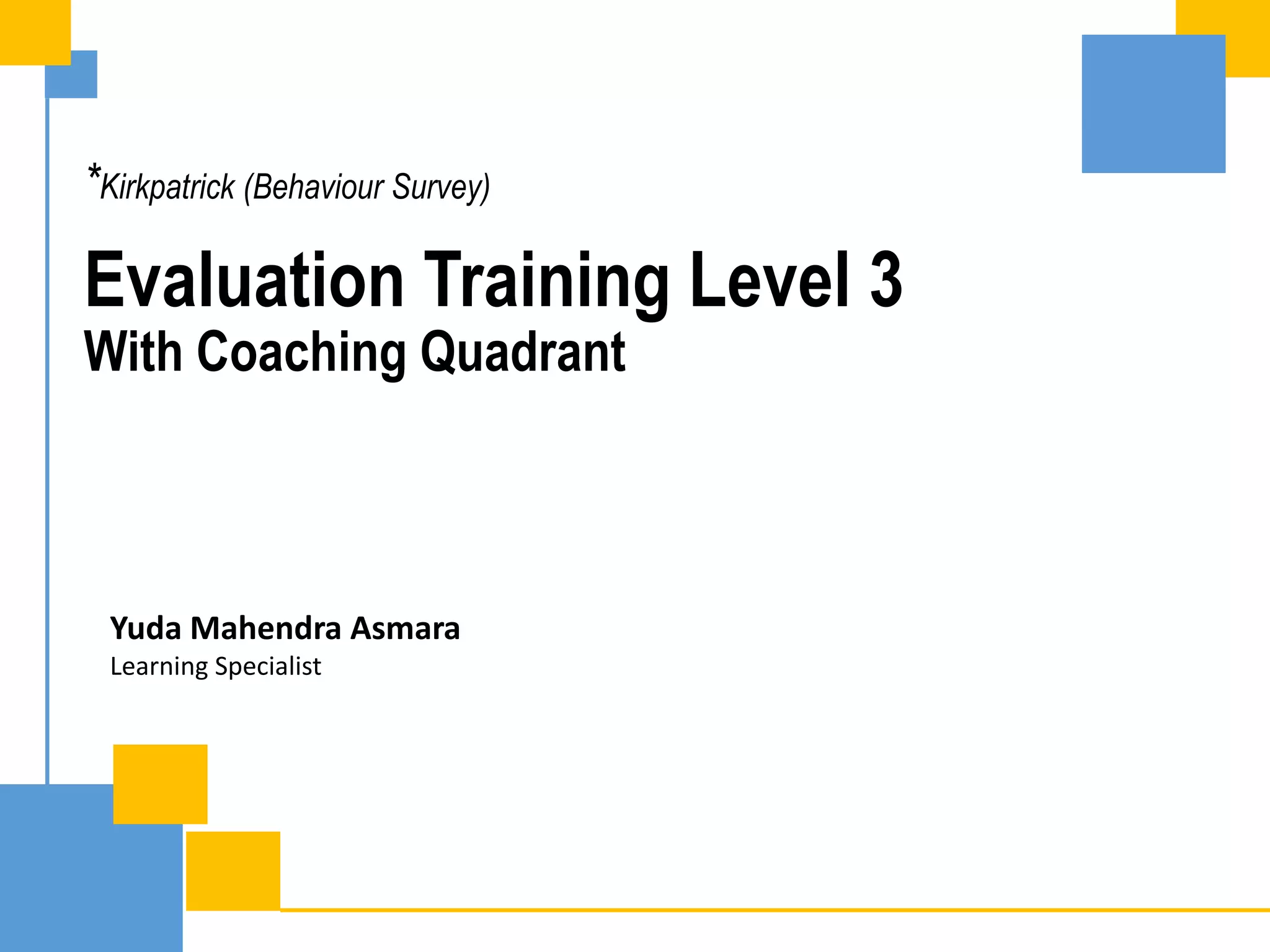 *Kirkpatrick (Behaviour Survey)

Evaluation Training Level 3
With Coaching Quadrant

Yuda Mahendra Asmara
Learning Specialist